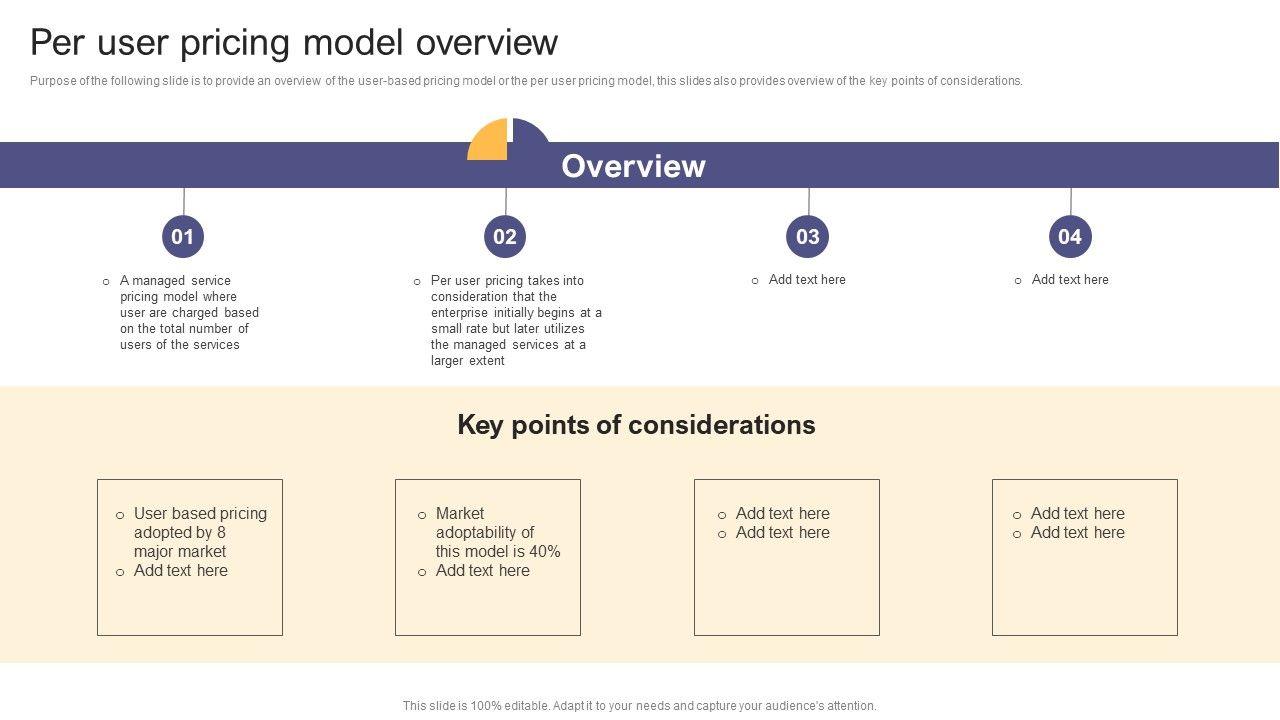 Per user pricing model overview

Purpose of the following slide is to provide an overview of the user-based pricing model or the per user pricing model, this slides also provides overview of the key points of considerations.

Overview

01

○ A managed service pricing model where user are charged based on the total number of users of the services

02

○ Per user pricing takes into consideration that the enterprise initially begins at a small rate but later utilizes the managed services at a larger extent

03

○ Add text here

04

○ Add text here

Key points of considerations

○ User based pricing adopted by 8 major market
○ Add text here

○ Market adoptability of this model is 40%
○ Add text here

○ Add text here
○ Add text here

○ Add text here
○ Add text here

This slide is 100% editable. Adapt it to your needs and capture your audience's attention.